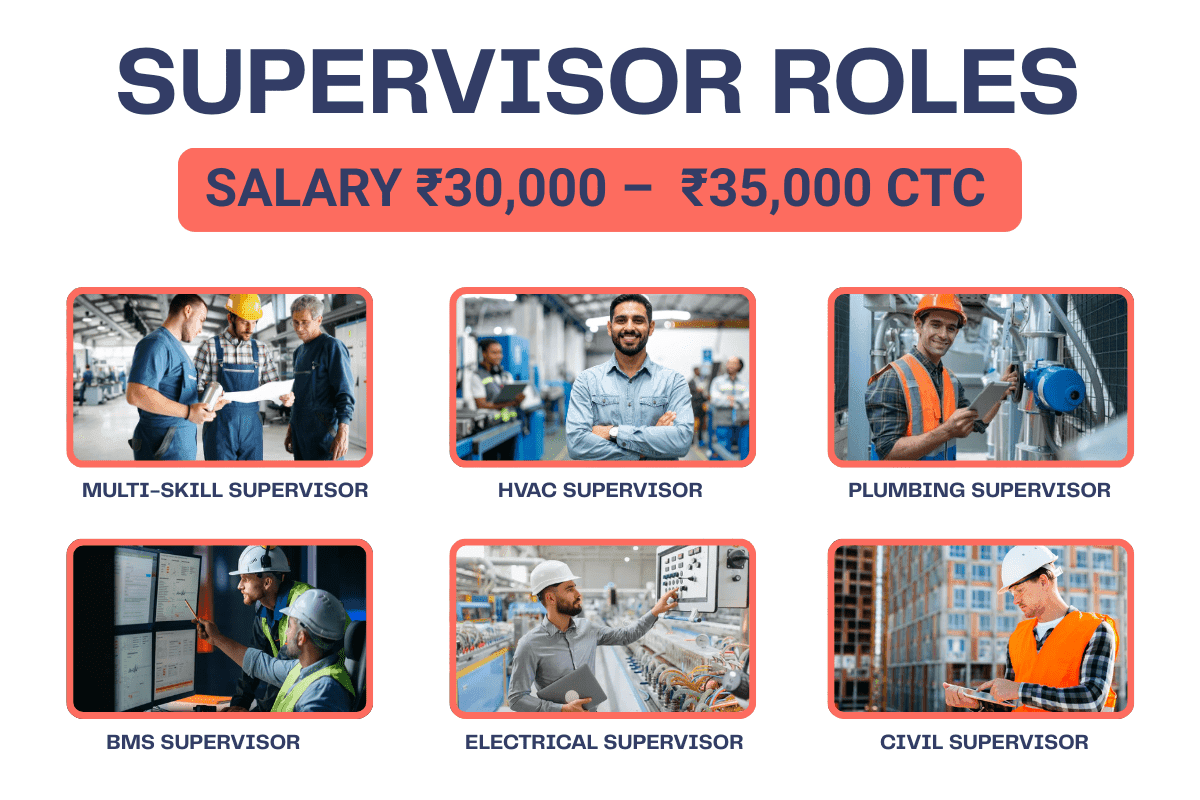 SUPERVISOR ROLES

SALARY ₹30,000 – ₹35,000 CTC

MULTI-SKILL SUPERVISOR

HVAC SUPERVISOR

PLUMBING SUPERVISOR

BMS SUPERVISOR

ELECTRICAL SUPERVISOR

CIVIL SUPERVISOR